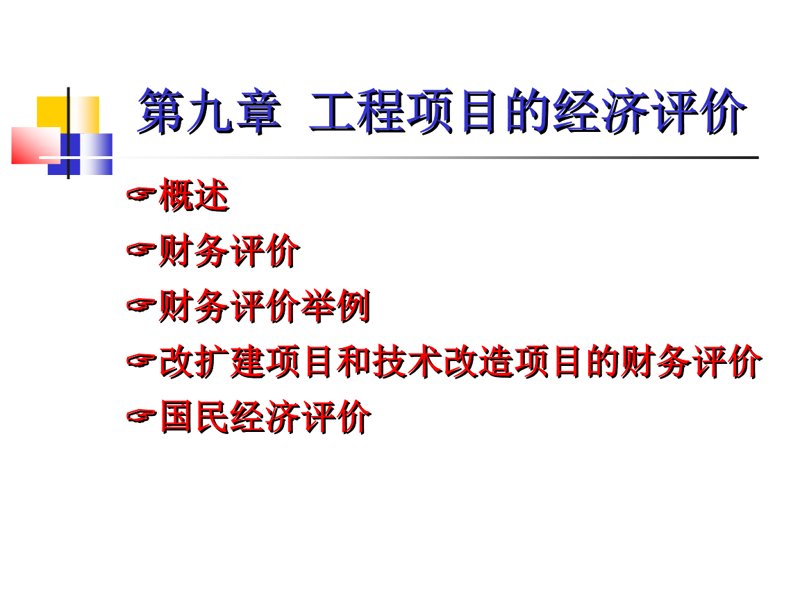 第九章 工程项目的经济评价

☞概述

☞财务评价

☞财务评价举例

☞改扩建项目和技术改造项目的财务评价

☞国民经济评价